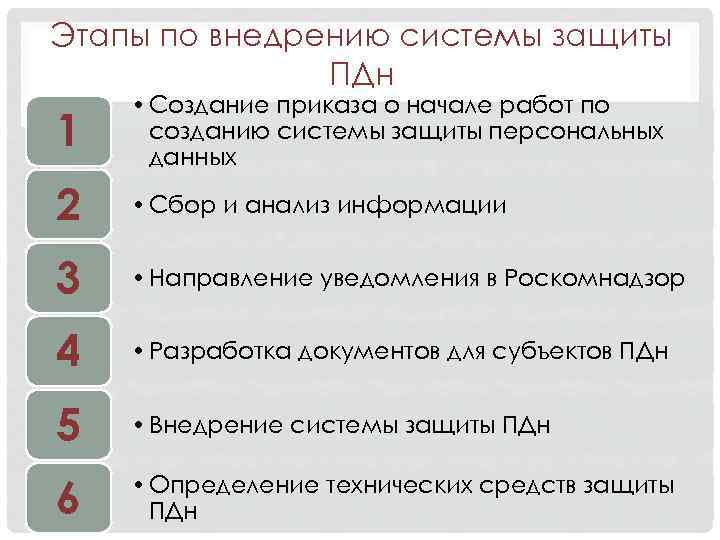 Этапы по внедрению системы защиты ПДн

1

• Создание приказа о начале работ по созданию системы защиты персональных данных

2

• Сбор и анализ информации

3

• Направление уведомления в Роскомнадзор

4

• Разработка документов для субъектов ПДн

5

• Внедрение системы защиты ПДн

6

• Определение технических средств защиты ПДн